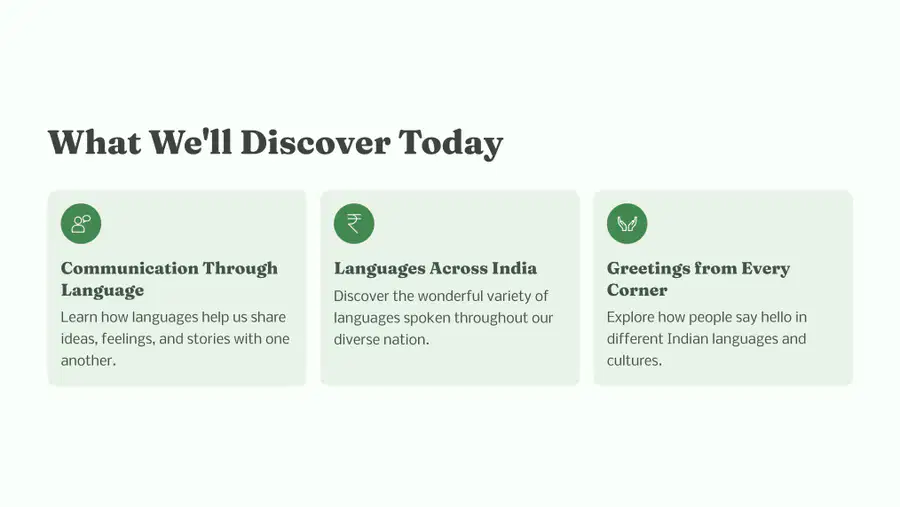 What We'll Discover Today

Communication Through Language

Learn how languages help us share ideas, feelings, and stories with one another.

₹

Languages Across India

Discover the wonderful variety of languages spoken throughout our diverse nation.

Greetings from Every Corner

Explore how people say hello in different Indian languages and cultures.